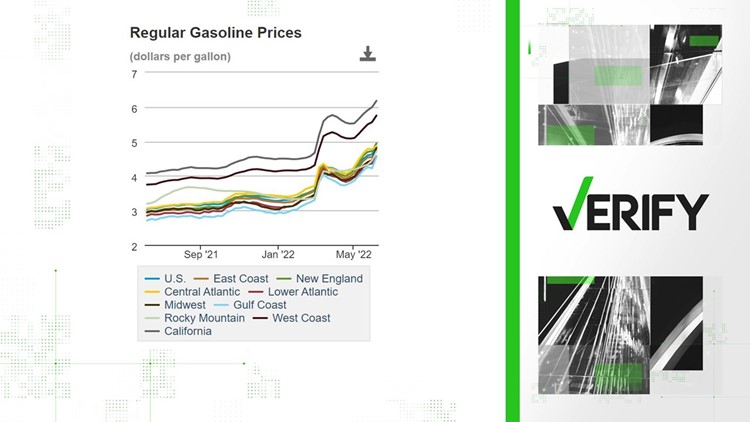 Regular Gasoline Prices
(dollars per gallon)

7
6
5
4
3
2

Sep '21 Jan '22 May '22

U.S.
East Coast
New England
Central Atlantic
Lower Atlantic
Midwest
Gulf Coast
Rocky Mountain
West Coast
California

VERIFY